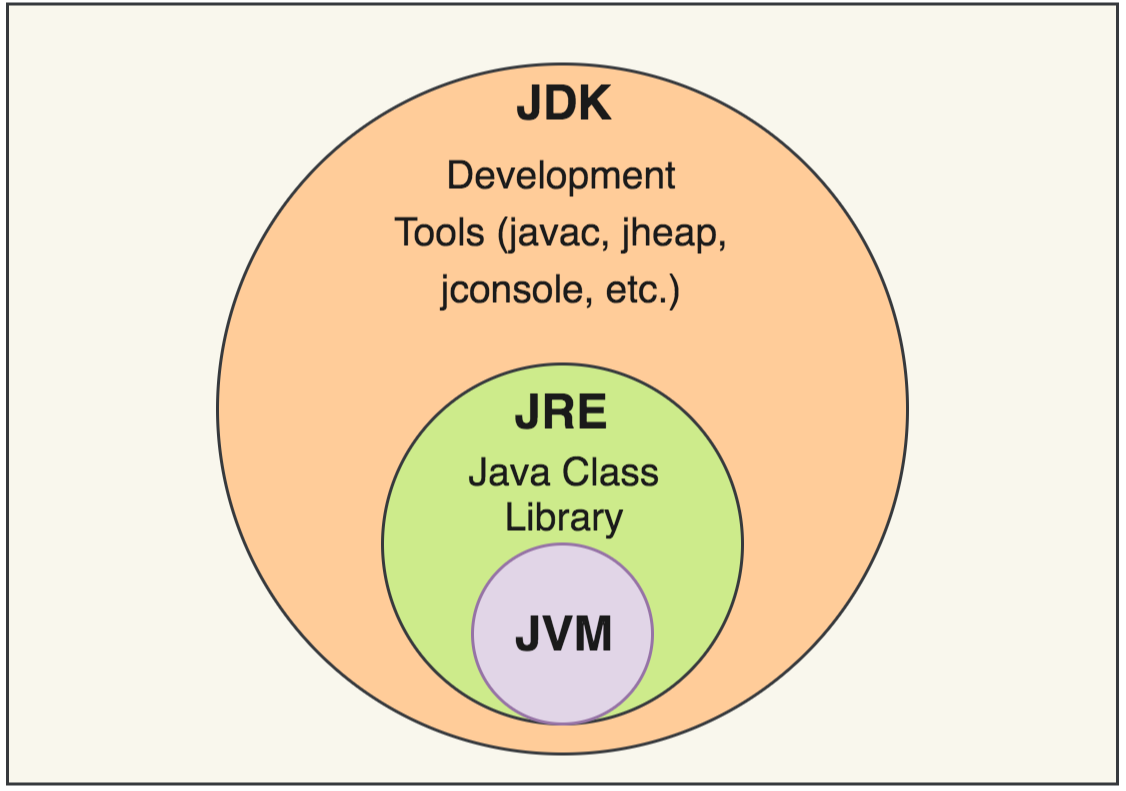 JDK

Development Tools (javac, jheap, jconsole, etc.)

JRE

Java Class Library

JVM